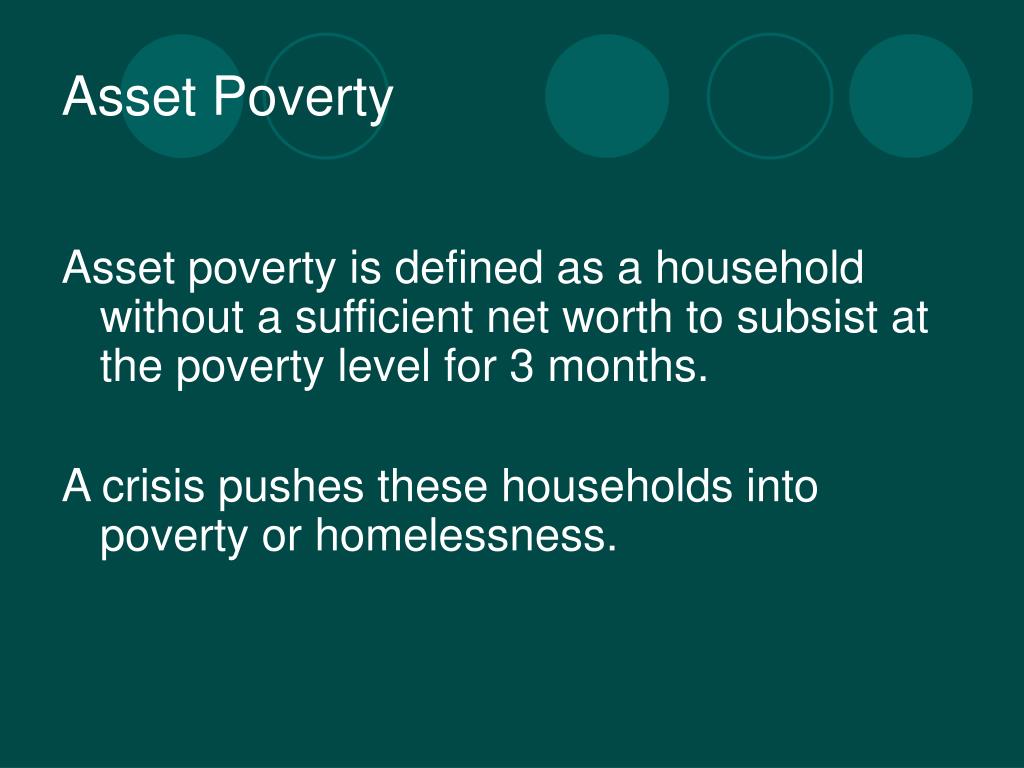 Asset Poverty

Asset poverty is defined as a household without a sufficient net worth to subsist at the poverty level for 3 months.

A crisis pushes these households into poverty or homelessness.